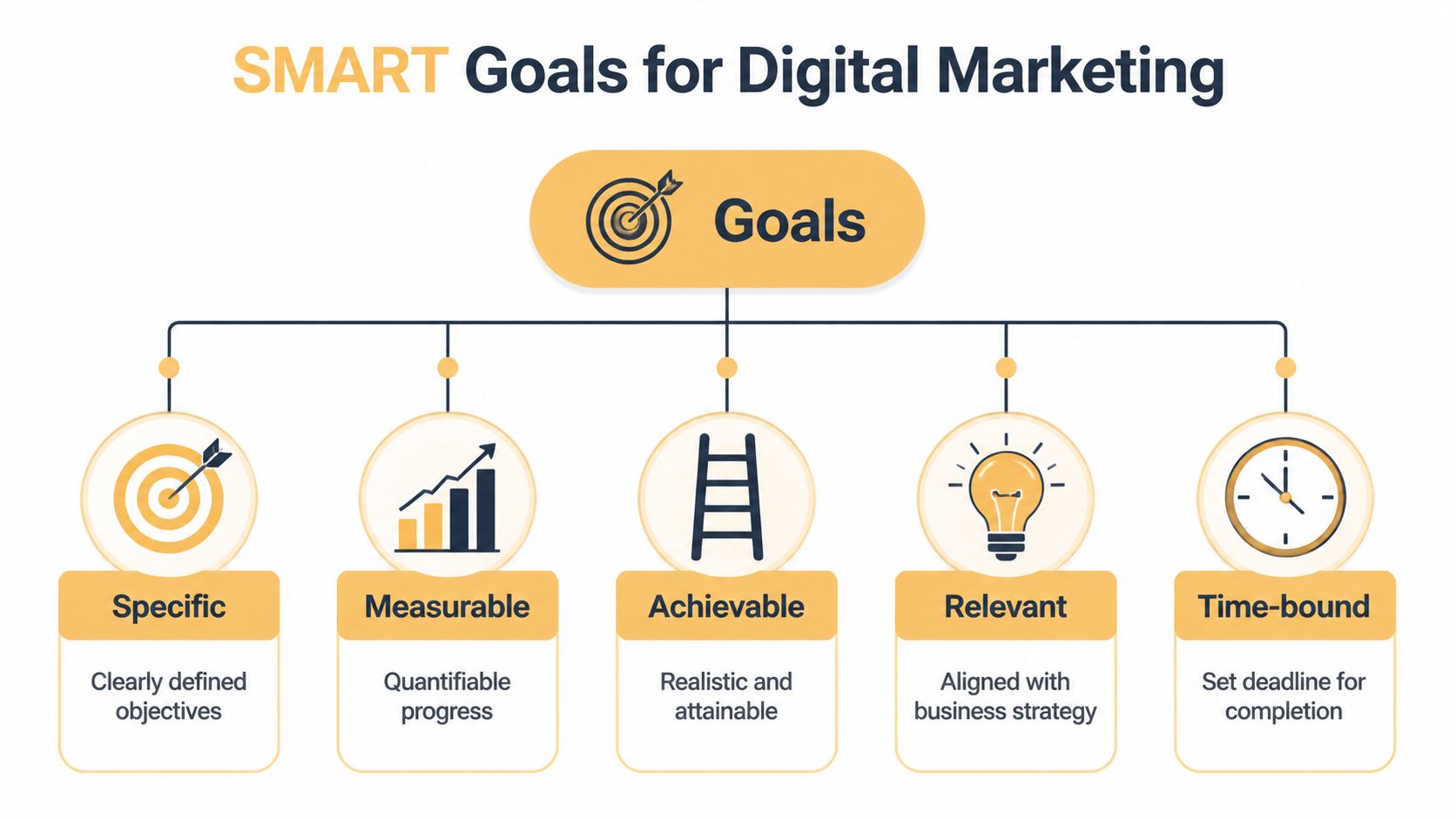 SMART Goals for Digital Marketing

Goals

Specific
Clearly defined objectives

Measurable
Quantifiable progress

Achievable
Realistic and attainable

Relevant
Aligned with business strategy

Time-bound
Set deadline for completion